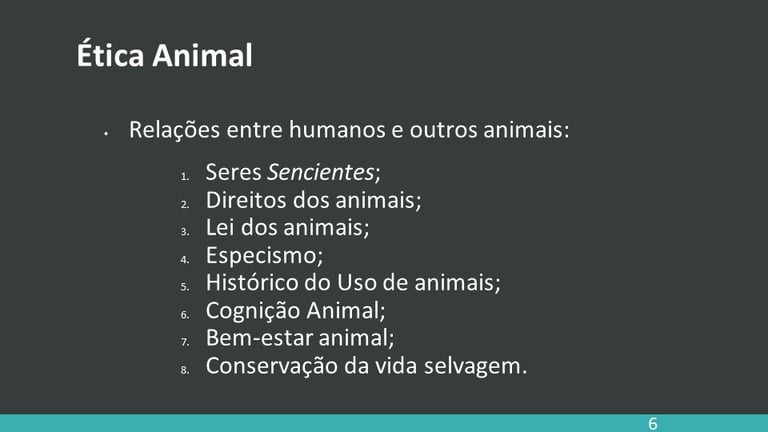 Ética Animal

• Relações entre humanos e outros animais:

1. Seres Sencientes;
2. Direitos dos animais;
3. Lei dos animais;
4. Especismo;
5. Histórico do Uso de animais;
6. Cognição Animal;
7. Bem-estar animal;
8. Conservação da vida selvagem.

6